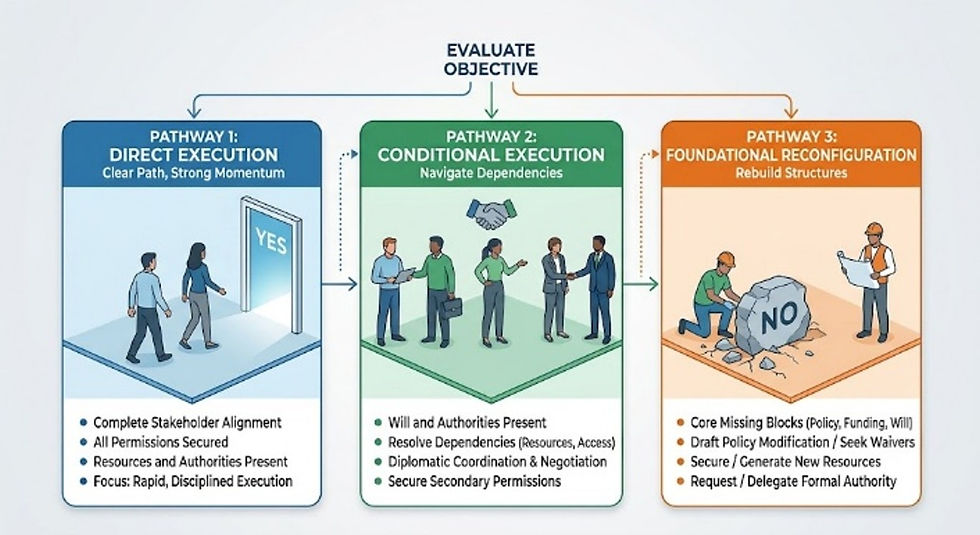 EVALUATE OBJECTIVE

PATHWAY 1:
DIRECT EXECUTION
Clear Path, Strong Momentum

YES

- Complete Stakeholder Alignment
- All Permissions Secured
- Resources and Authorities Present
- Focus: Rapid, Disciplined Execution

PATHWAY 2:
CONDITIONAL EXECUTION
Navigate Dependencies

- Will and Authorities Present
- Resolve Dependencies (Resources, Access)
- Diplomatic Coordination & Negotiation
- Secure Secondary Permissions

PATHWAY 3:
FOUNDATIONAL RECONFIGURATION
Rebuild Structures

NO

- Core Missing Blocks (Policy, Funding, Will)
- Draft Policy Modification / Seek Waivers
- Secure / Generate New Resources
- Request / Delegate Formal Authority